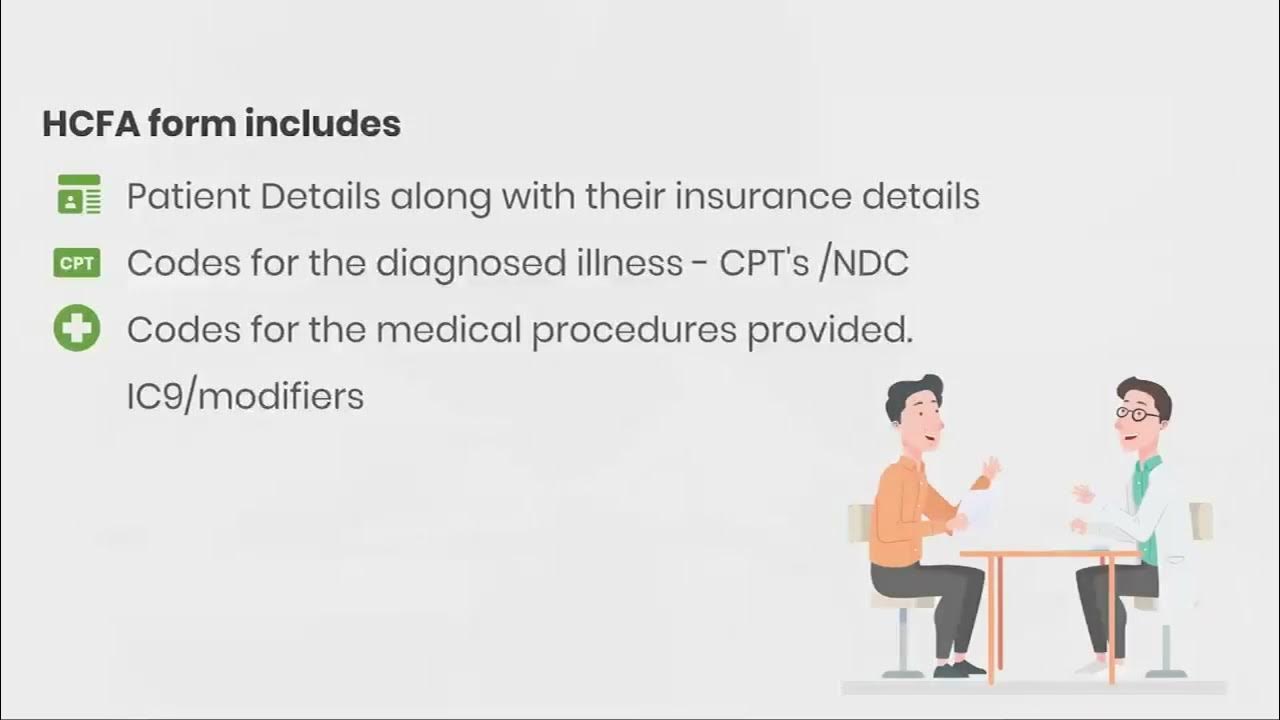 HCFA form includes

Patient Details along with their insurance details

CPT Codes for the diagnosed illness - CPT's /NDC

Codes for the medical procedures provided. IC9/modifiers